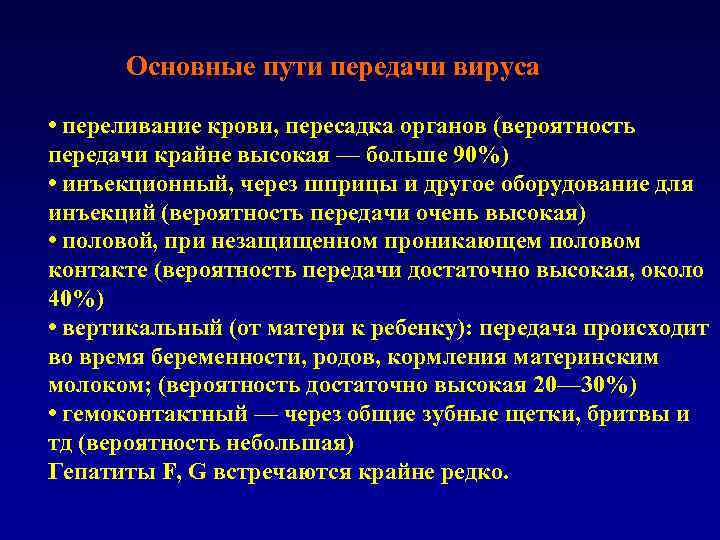 Основные пути передачи вируса

• переливание крови, пересадка органов (вероятность передачи крайне высокая — больше 90%)
• инъекционный, через шприцы и другое оборудование для инъекций (вероятность передачи очень высокая)
• половой, при незащищенном проникающем половом контакте (вероятность передачи достаточно высокая, около 40%)
• вертикальный (от матери к ребенку): передача происходит во время беременности, родов, кормления материнским молоком; (вероятность достаточно высокая 20—30%)
• гемоконтактный — через общие зубные щетки, бритвы и тд (вероятность небольшая)
Гепатиты F, G встречаются крайне редко.